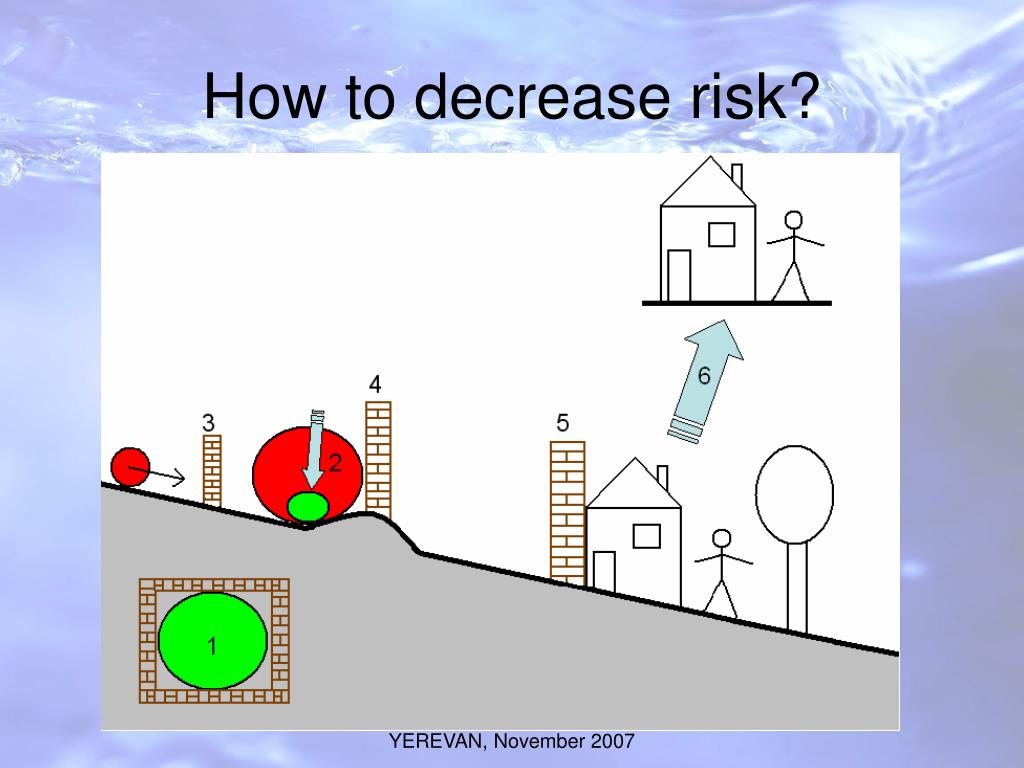 How to decrease risk?

6

4

3

5

2

1

YEREVAN, November 2007